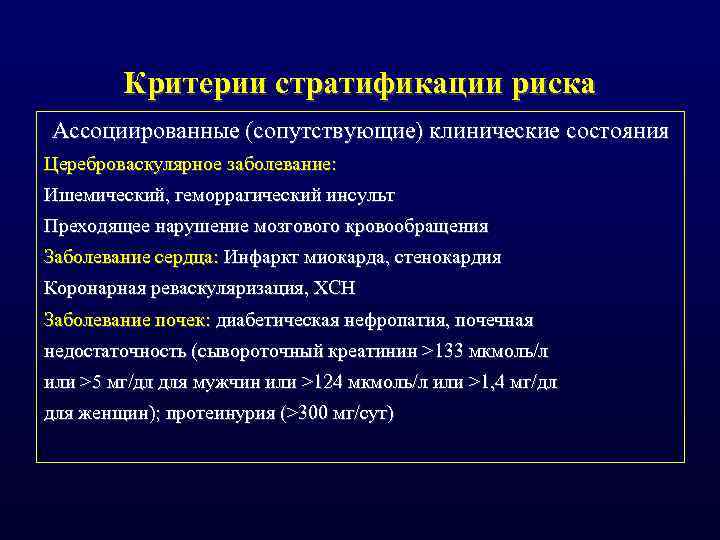 Критерии стратификации риска

Ассоциированные (сопутствующие) клинические состояния

Цереброваскулярное заболевание:

Ишемический, геморрагический инсульт

Преходящее нарушение мозгового кровообращения

Заболевание сердца: Инфаркт миокарда, стенокардия

Коронарная реваскуляризация, ХСН

Заболевание почек: диабетическая нефропатия, почечная недостаточность (сывороточный креатинин >133 мкмоль/л или >5 мг/дл для мужчин или >124 мкмоль/л или >1,4 мг/дл для женщин); протеинурия (>300 мг/сут)